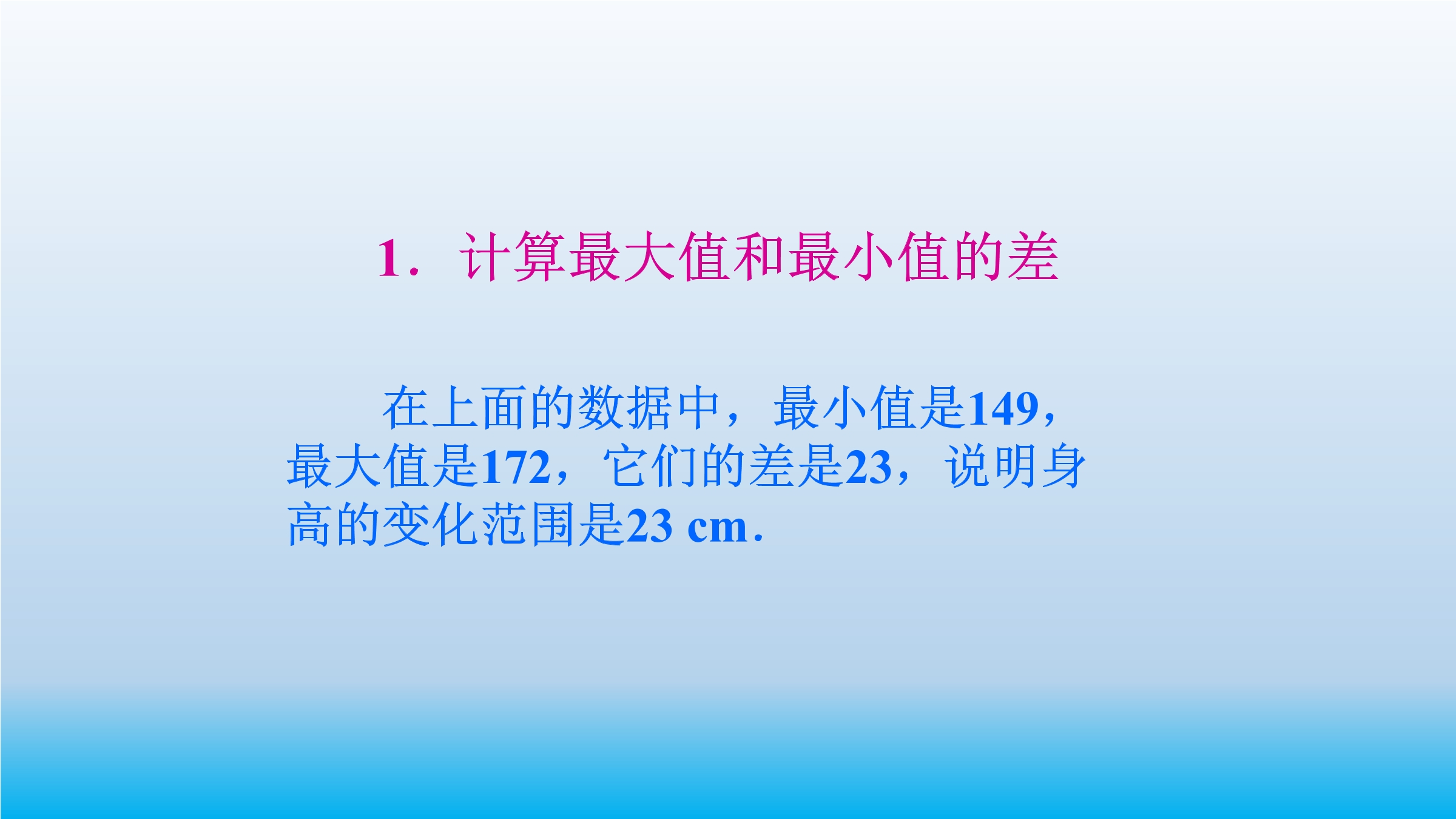 1．计算最大值和最小值的差

在上面的数据中，最小值是149，最大值是172，它们的差是23，说明身高的变化范围是23 cm．